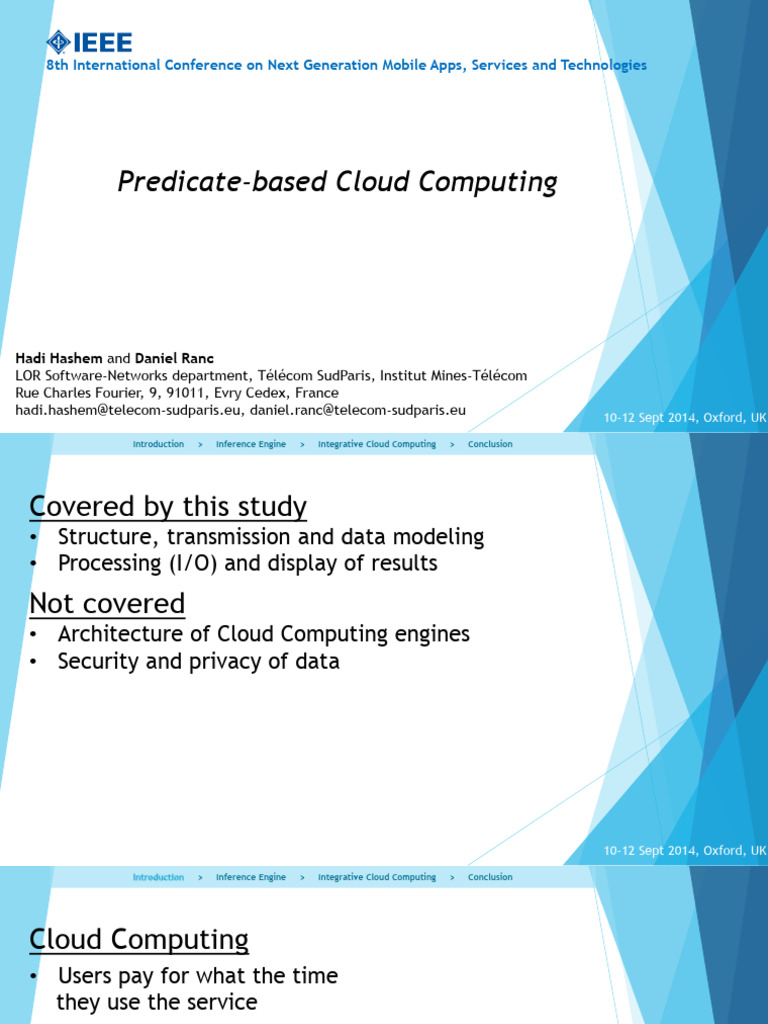 IEEE
8th International Conference on Next Generation Mobile Apps, Services and Technologies

Predicate-based Cloud Computing

Hadi Hashem and Daniel Ranc
LOR Software-Networks department, Télécom SudParis, Institut Mines-Télécom
Rue Charles Fourier, 9, 91011, Evry Cedex, France
hadi.hashem@telecom-sudparis.eu, daniel.ranc@telecom-sudparis.eu

10-12 Sept 2014, Oxford, UK

Introduction > Inference Engine > Integrative Cloud Computing > Conclusion

Covered by this study
• Structure, transmission and data modeling
• Processing (I/O) and display of results

Not covered
• Architecture of Cloud Computing engines
• Security and privacy of data

10-12 Sept 2014, Oxford, UK

Introduction > Inference Engine > Integrative Cloud Computing > Conclusion

Cloud Computing
• Users pay for what the time they use the service